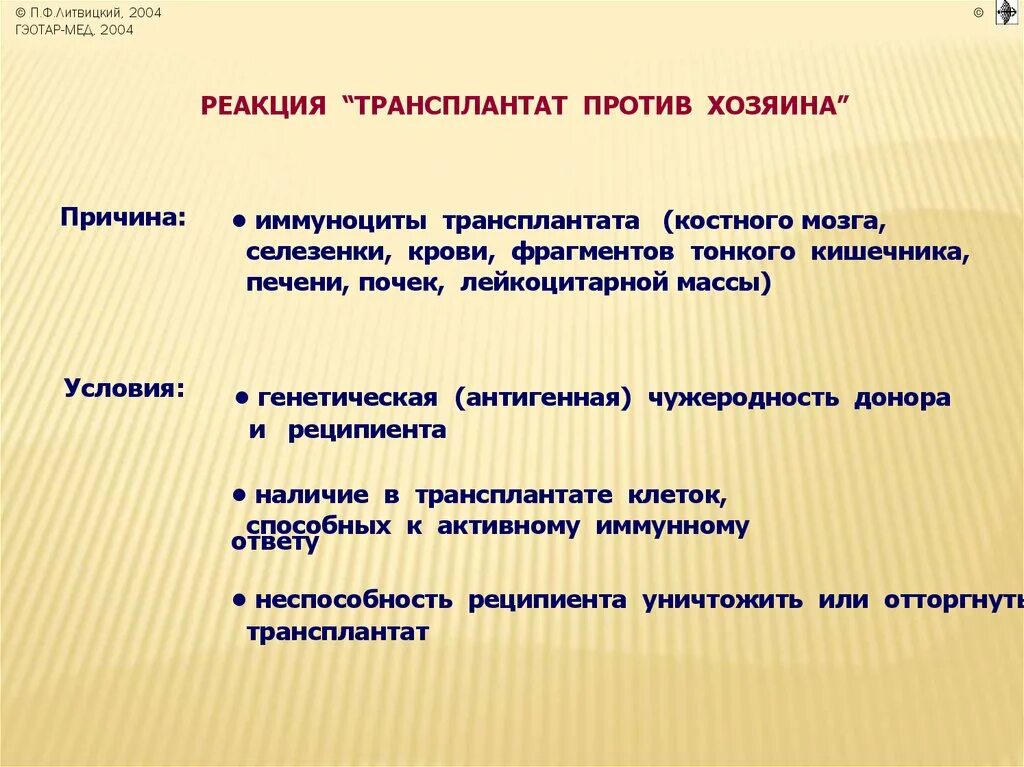 © П.Ф.Литвицкий, 2004
ГЭОТАР-МЕД, 2004

©

РЕАКЦИЯ “ТРАНСПЛАНТАТ ПРОТИВ ХОЗЯИНА”

Причина:

• иммуноциты трансплантата (костного мозга, селезенки, крови, фрагментов тонкого кишечника, печени, почек, лейкоцитарной массы)

Условия:

• генетическая (антигенная) чужеродность донора и реципиента

• наличие в трансплантате клеток, способных к активному иммунному ответу

• неспособность реципиента уничтожить или отторгнуть трансплантат